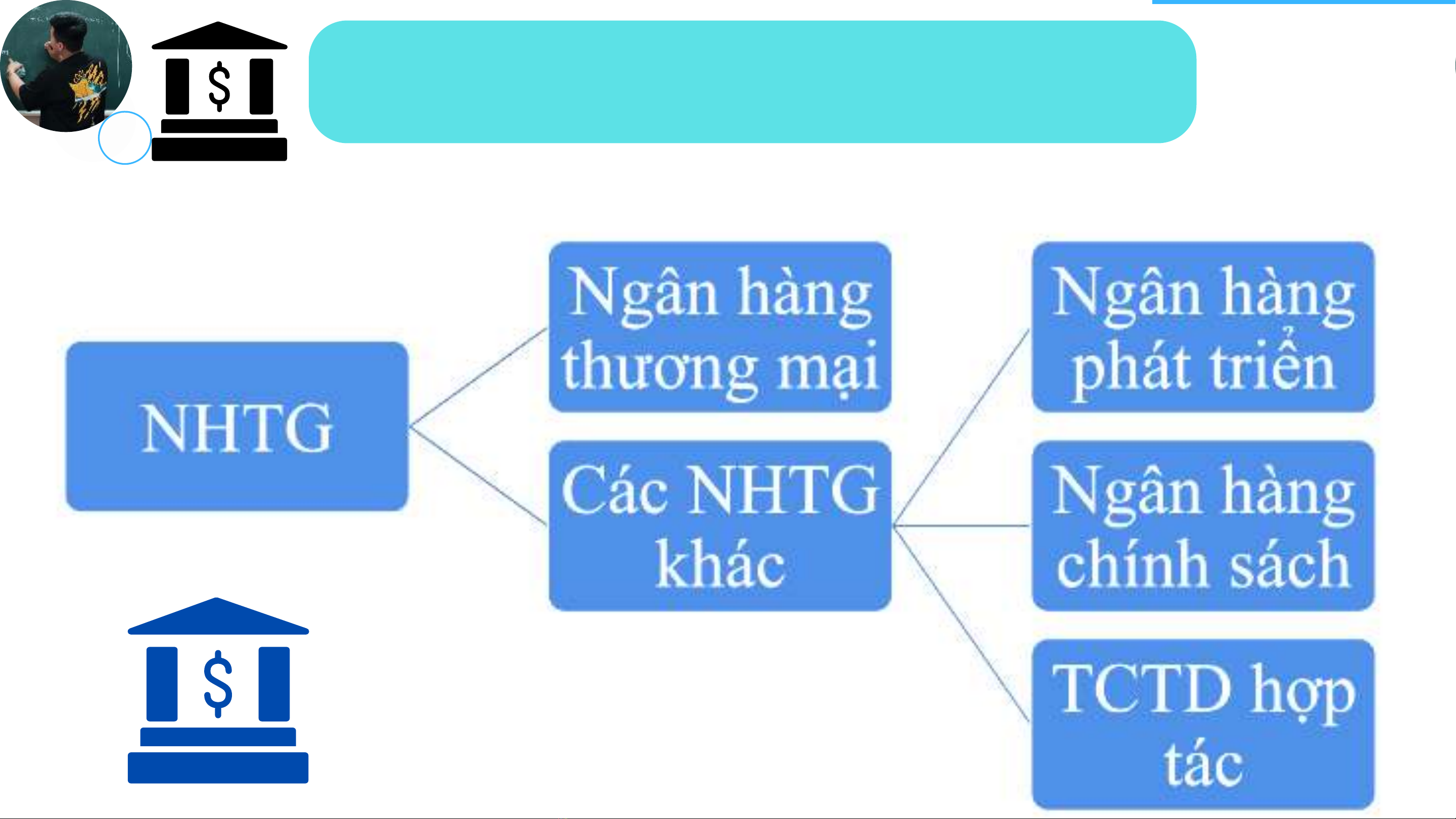 $

NHTG

Ngân hàng thương mại

Các NHTG khác

Ngân hàng phát triển

Ngân hàng chính sách

TCTD hợp tác

$